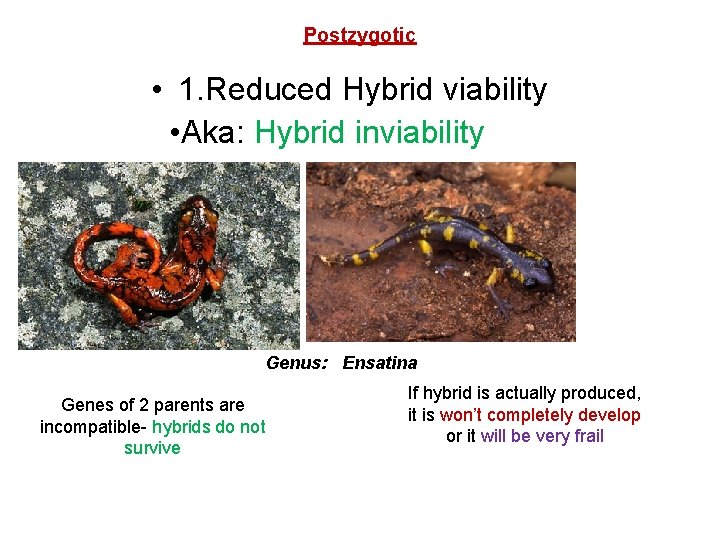 Postzygotic

• 1.Reduced Hybrid viability

•Aka: Hybrid inviability

Genus: Ensatina

Genes of 2 parents are incompatible- hybrids do not survive

If hybrid is actually produced, it is won't completely develop or it will be very frail